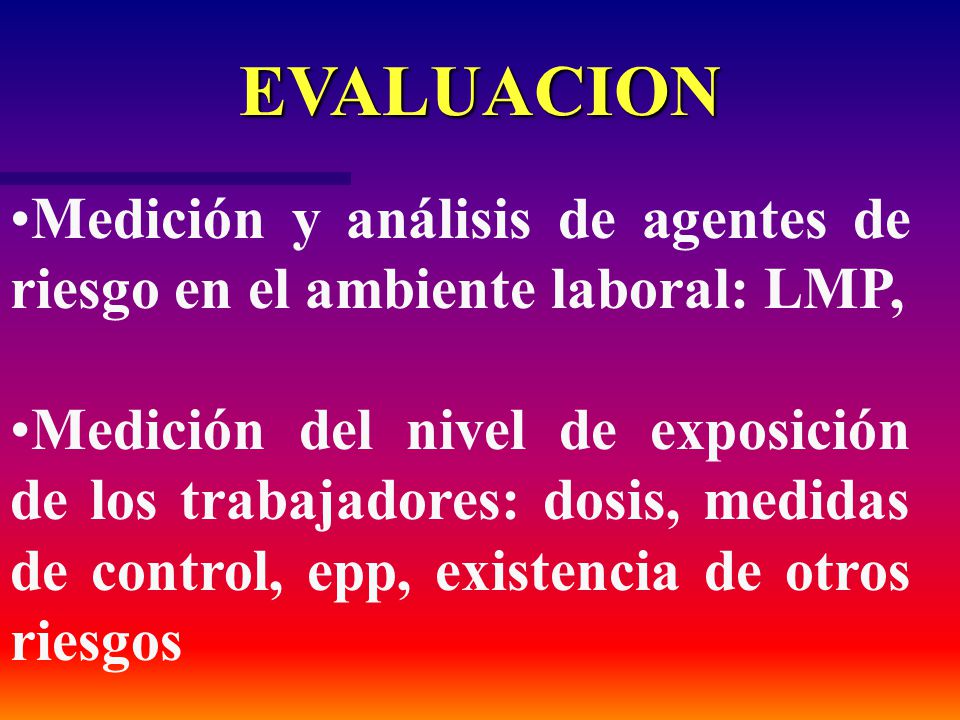 EVALUACION

•Medición y análisis de agentes de riesgo en el ambiente laboral: LMP,

•Medición del nivel de exposición de los trabajadores: dosis, medidas de control, epp, existencia de otros riesgos